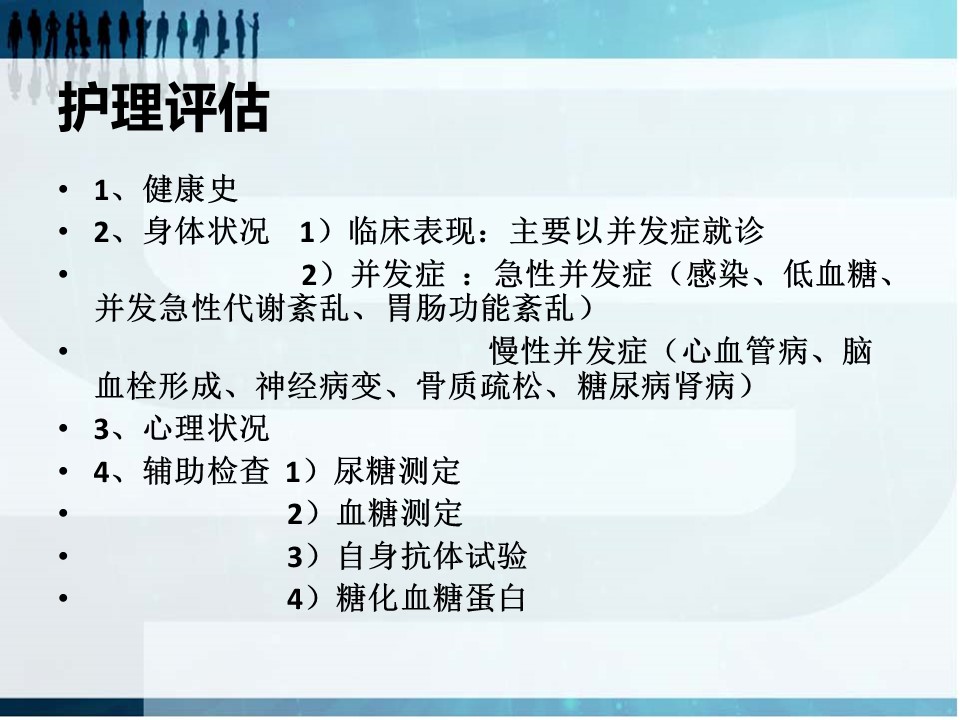 护理评估

• 1、健康史
• 2、身体状况 1）临床表现：主要以并发症就诊
• 2）并发症 ：急性并发症（感染、低血糖、并发急性代谢紊乱、胃肠功能紊乱）
• 慢性并发症（心血管病、脑血栓形成、神经病变、骨质疏松、糖尿病肾病）
• 3、心理状况
• 4、辅助检查 1）尿糖测定
• 2）血糖测定
• 3）自身抗体试验
• 4）糖化血糖蛋白